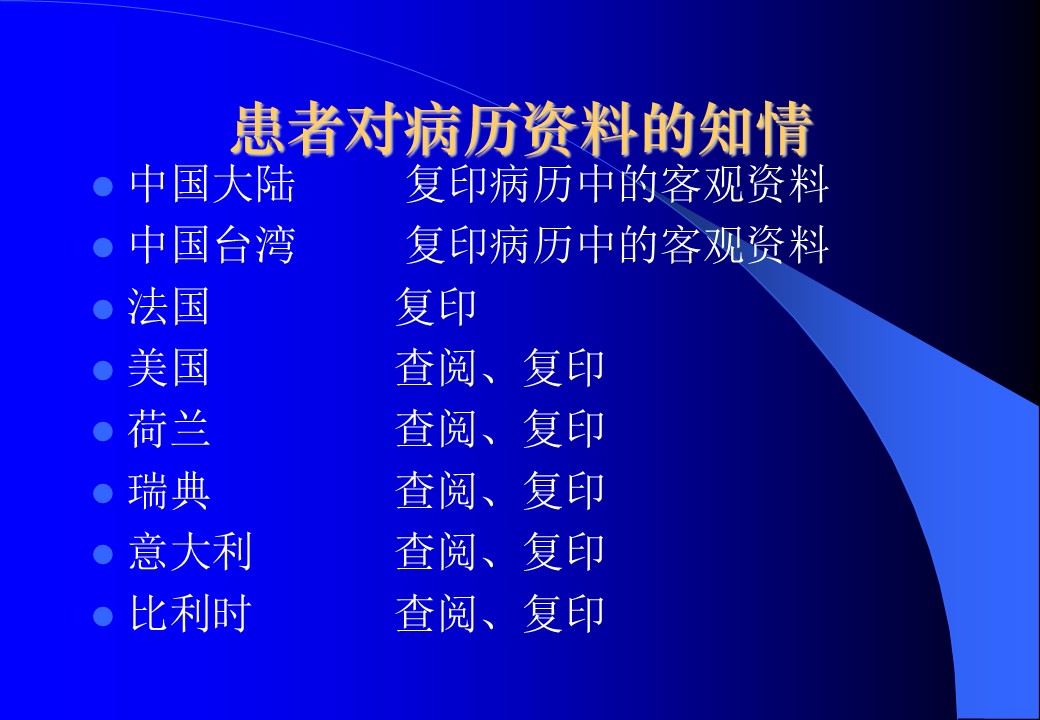 患者对病历资料的知情

- 中国大陆　　复印病历中的客观资料
- 中国台湾　　复印病历中的客观资料
- 法国　　　　复印
- 美国　　　　查阅、复印
- 荷兰　　　　查阅、复印
- 瑞典　　　　查阅、复印
- 意大利　　　查阅、复印
- 比利时　　　查阅、复印